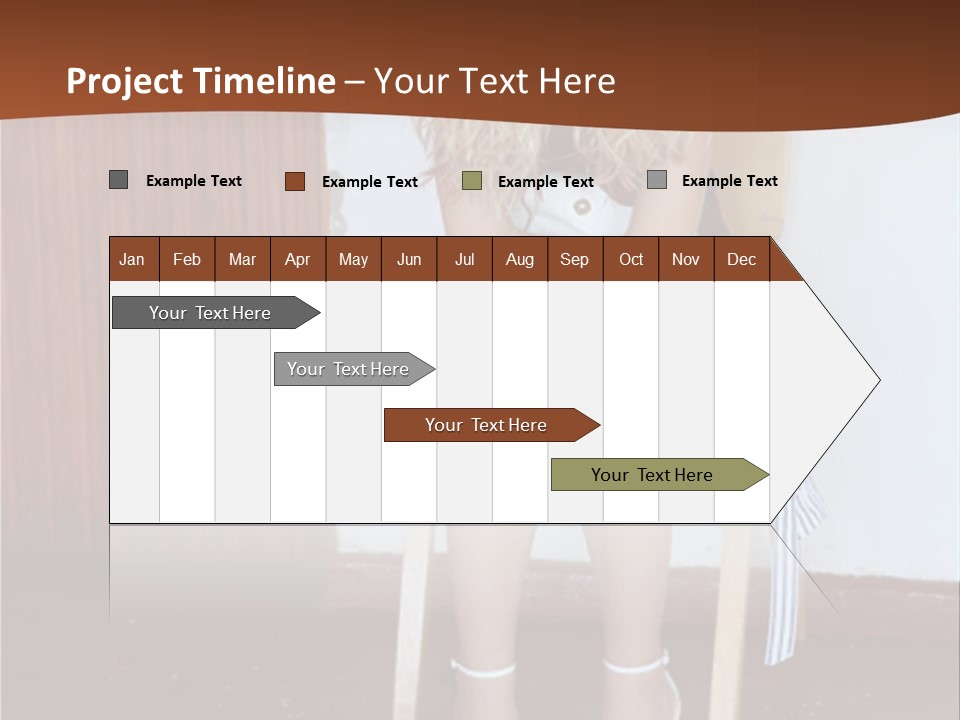 Project Timeline – Your Text Here

Example Text Example Text Example Text Example Text

| Jan | Feb | Mar | Apr | May | Jun | Jul | Aug | Sep | Oct | Nov | Dec |
|---|---|---|---|---|---|---|---|---|---|---|---|

Your Text Here

Your Text Here

Your Text Here

Your Text Here